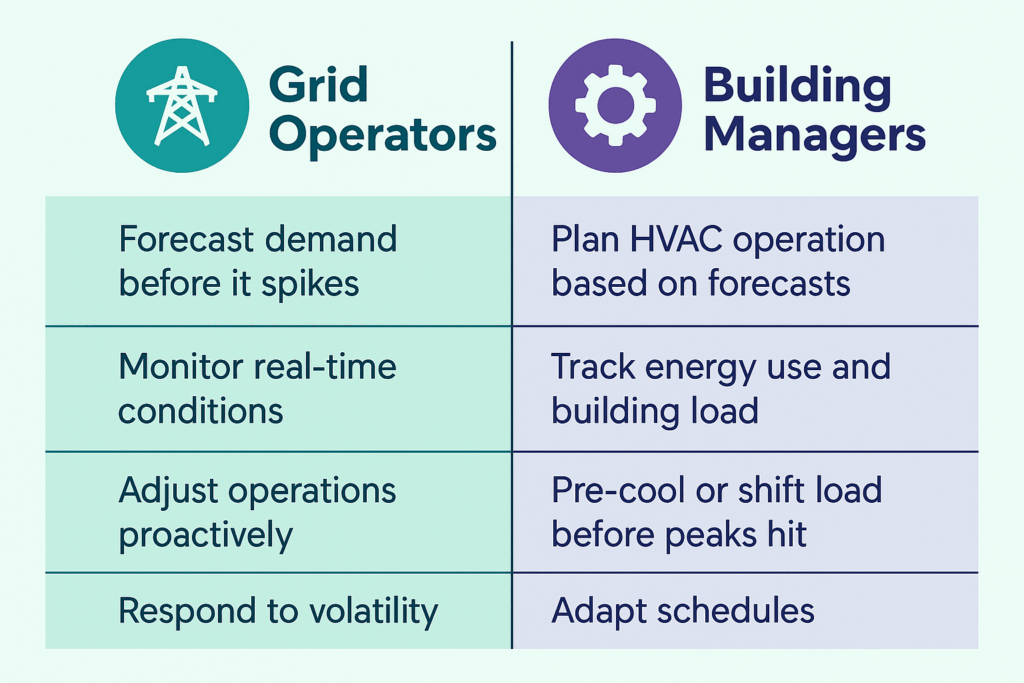 | Grid Operators | Building Managers |
|---|---|
| Forecast demand before it spikes | Plan HVAC operation based on forecasts |
| Monitor real-time conditions | Track energy use and building load |
| Adjust operations proactively | Pre-cool or shift load before peaks hit |
| Respond to volatility | Adapt schedules |